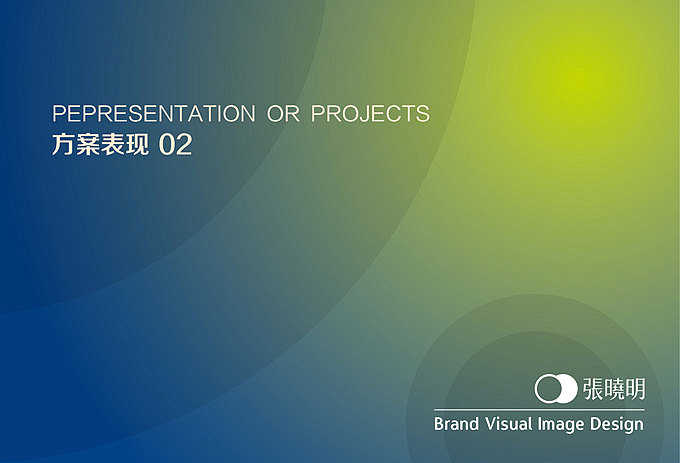 PEPRESENTATION OR PROJECTS
方案表现 02

張曉明
Brand Visual Image Design